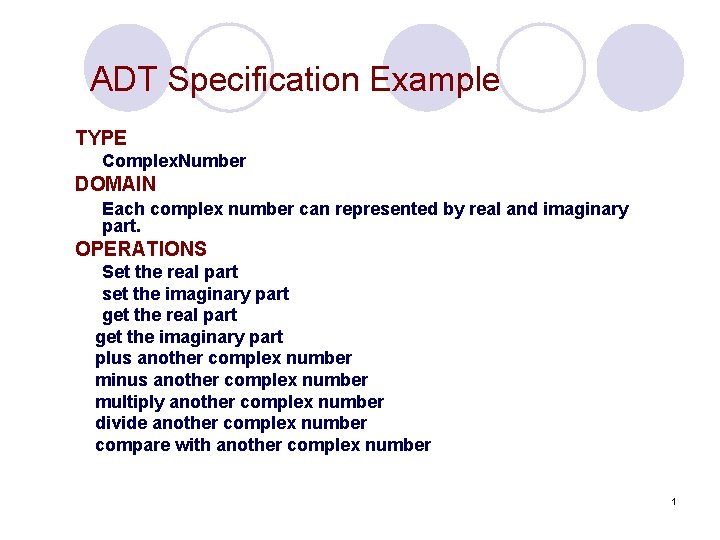 ADT Specification Example

TYPE

ComplexNumber

DOMAIN

Each complex number can represented by real and imaginary part.

OPERATIONS

Set the real part
set the imaginary part
get the real part
get the imaginary part
plus another complex number
minus another complex number
multiply another complex number
divide another complex number
compare with another complex number

1